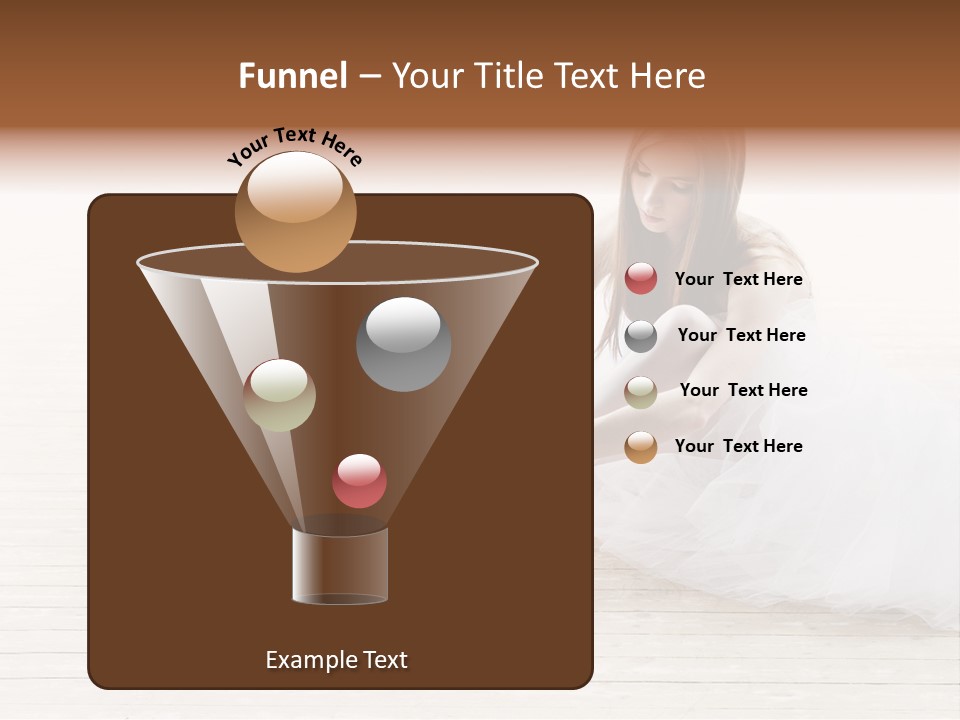 Funnel – Your Title Text Here

Your Text Here

Your Text Here

Your Text Here

Your Text Here

Your Text Here

Example Text